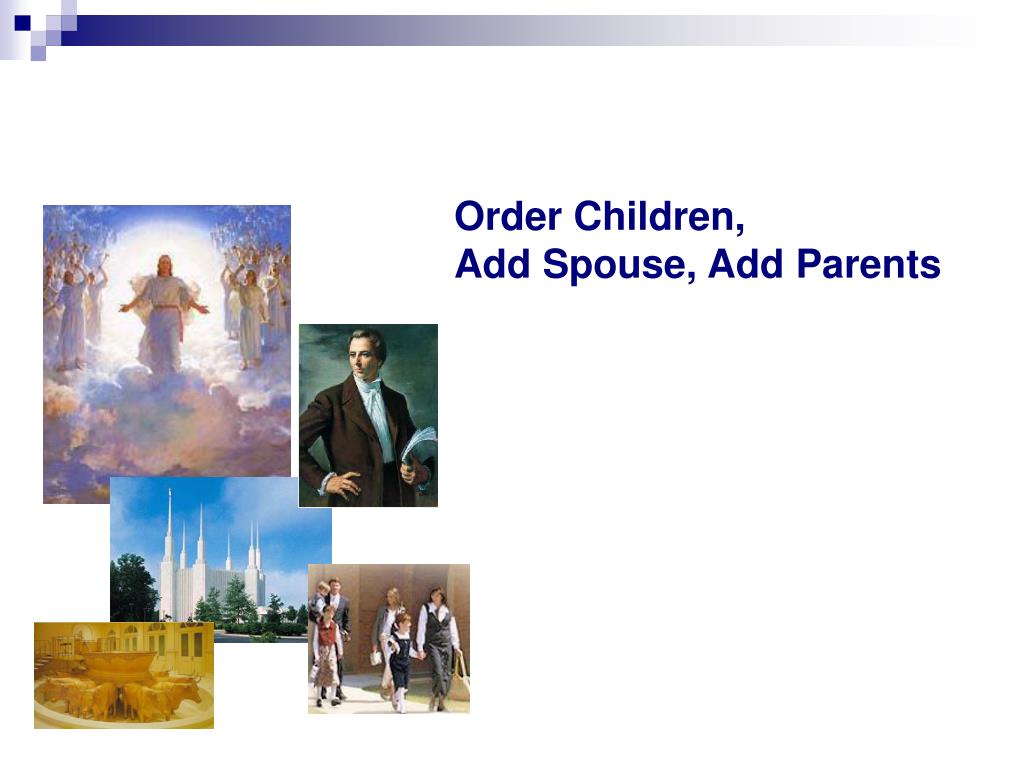 Order Children,
Add Spouse, Add Parents